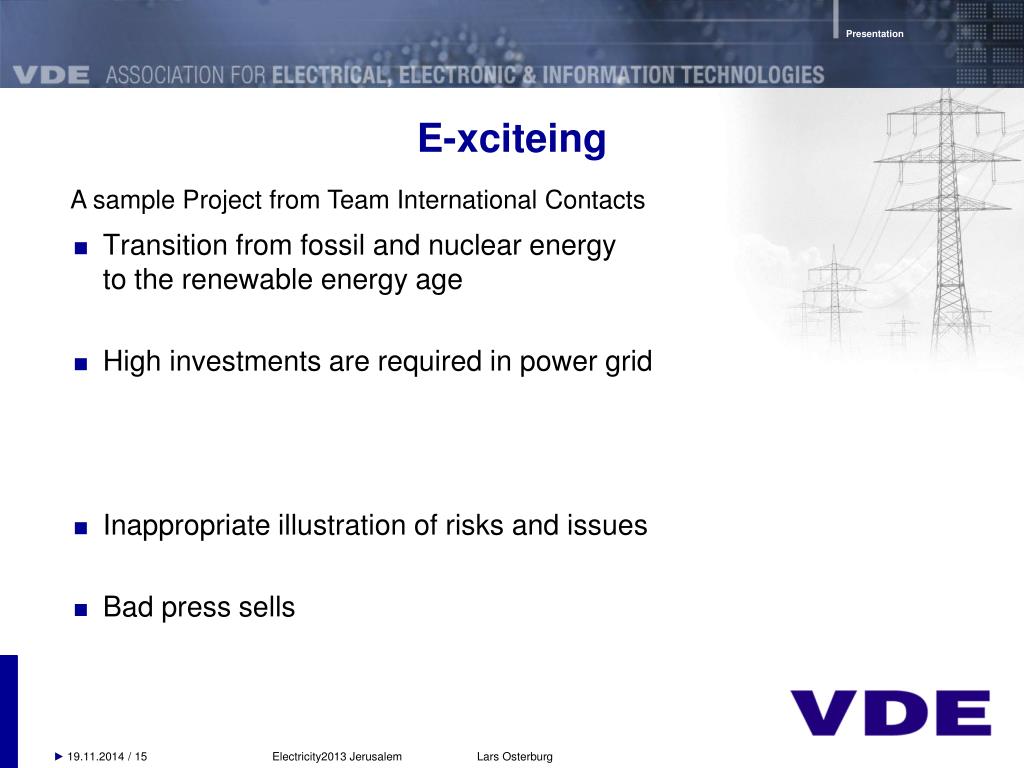 Presentation

VDE ASSOCIATION FOR ELECTRICAL, ELECTRONIC & INFORMATION TECHNOLOGIES

E-xciteing

A sample Project from Team International Contacts

■ Transition from fossil and nuclear energy to the renewable energy age

■ High investments are required in power grid

■ Inappropriate illustration of risks and issues

■ Bad press sells

VDE

▶ 19.11.2014 / 15 Electricity2013 Jerusalem Lars Osterburg